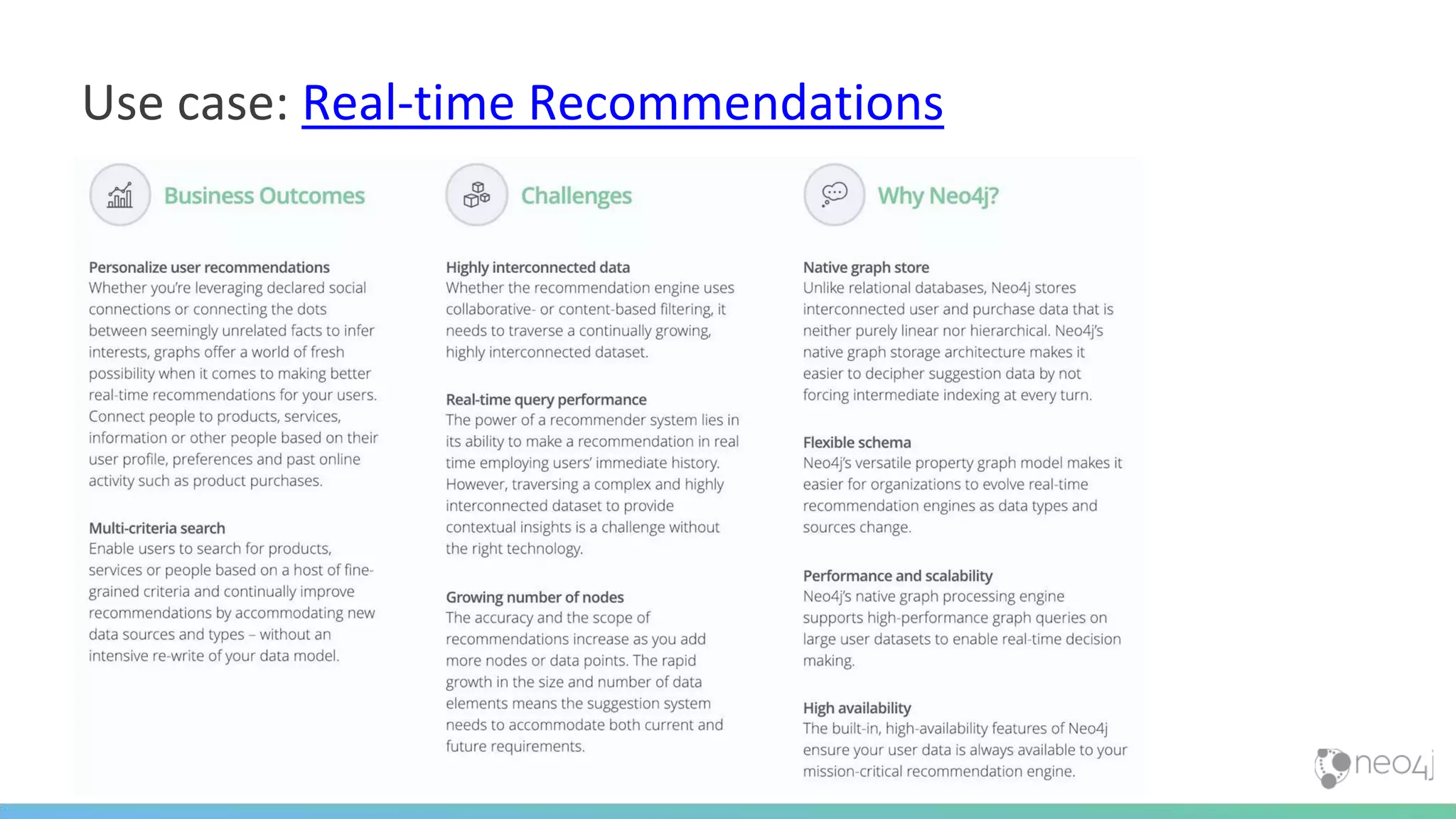 Use case: Real-time Recommendations

Business Outcomes

Personalize user recommendations
Whether you're leveraging declared social connections or connecting the dots between seemingly unrelated facts to infer interests, graphs offer a world of fresh possibility when it comes to making better real-time recommendations for your users. Connect people to products, services, information or other people based on their user profile, preferences and past online activity such as product purchases.

Multi-criteria search
Enable users to search for products, services or people based on a host of fine-grained criteria and continually improve recommendations by accommodating new data sources and types – without an intensive re-write of your data model.

Challenges

Highly interconnected data
Whether the recommendation engine uses collaborative- or content-based filtering, it needs to traverse a continually growing, highly interconnected dataset.

Real-time query performance
The power of a recommender system lies in its ability to make a recommendation in real time employing users' immediate history. However, traversing a complex and highly interconnected dataset to provide contextual insights is a challenge without the right technology.

Growing number of nodes
The accuracy and the scope of recommendations increase as you add more nodes or data points. The rapid growth in the size and number of data elements means the suggestion system needs to accommodate both current and future requirements.

Why Neo4j?

Native graph store
Unlike relational databases, Neo4j stores interconnected user and purchase data that is neither purely linear nor hierarchical. Neo4j's native graph storage architecture makes it easier to decipher suggestion data by not forcing intermediate indexing at every turn.

Flexible schema
Neo4j's versatile property graph model makes it easier for organizations to evolve real-time recommendation engines as data types and sources change.

Performance and scalability
Neo4j's native graph processing engine supports high-performance graph queries on large user datasets to enable real-time decision making.

High availability
The built-in, high-availability features of Neo4j ensure your user data is always available to your mission-critical recommendation engine.

neo4j